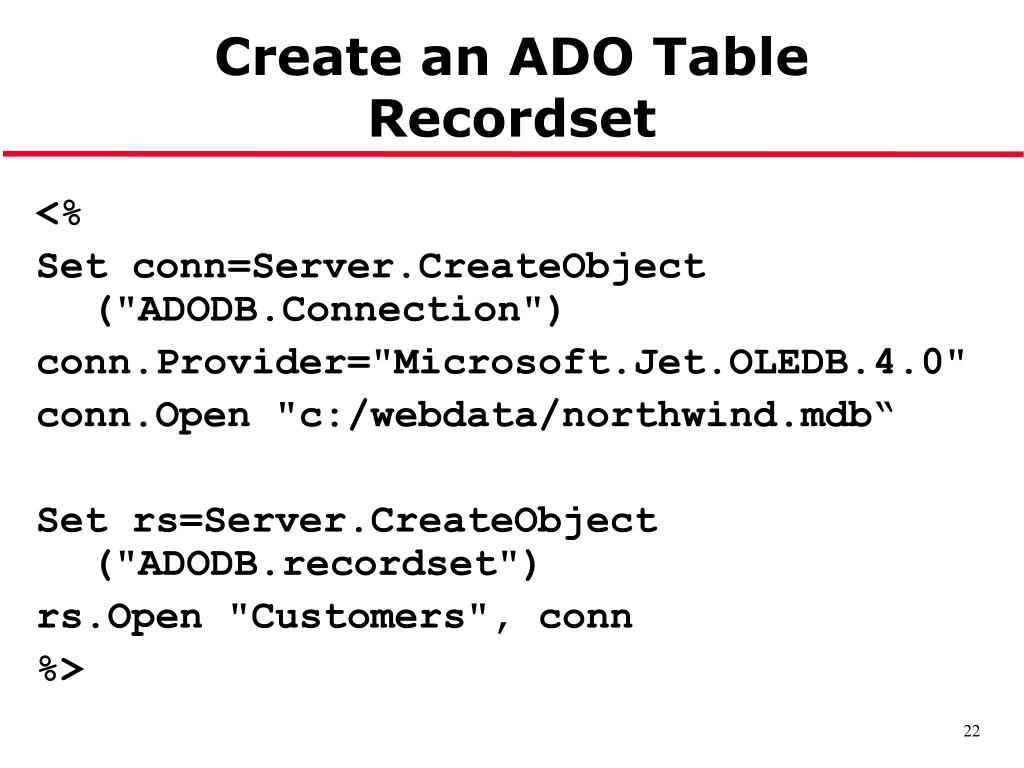 Create an ADO Table Recordset

<%
Set conn=Server.CreateObject ("ADODB.Connection")
conn.Provider="Microsoft.Jet.OLEDB.4.0"
conn.Open "c:/webdata/northwind.mdb“

Set rs=Server.CreateObject ("ADODB.recordset")
rs.Open "Customers", conn
%>

22